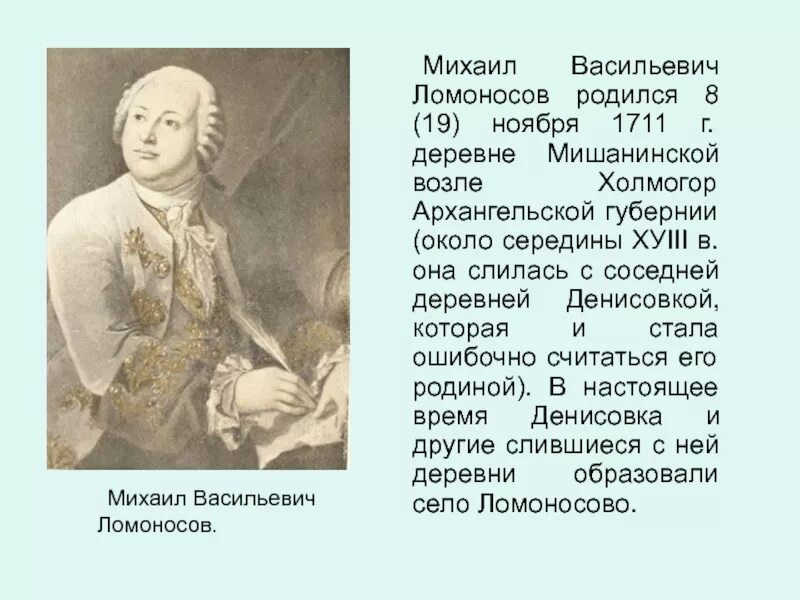 Михаил Васильевич Ломоносов.

Михаил Васильевич Ломоносов родился 8 (19) ноября 1711 г. деревне Мишанинской возле Холмогор Архангельской губернии (около середины ХУIII в. она слилась с соседней деревней Денисовкой, которая и стала ошибочно считаться его родиной). В настоящее время Денисовка и другие слившиеся с ней деревни образовали село Ломоносово.